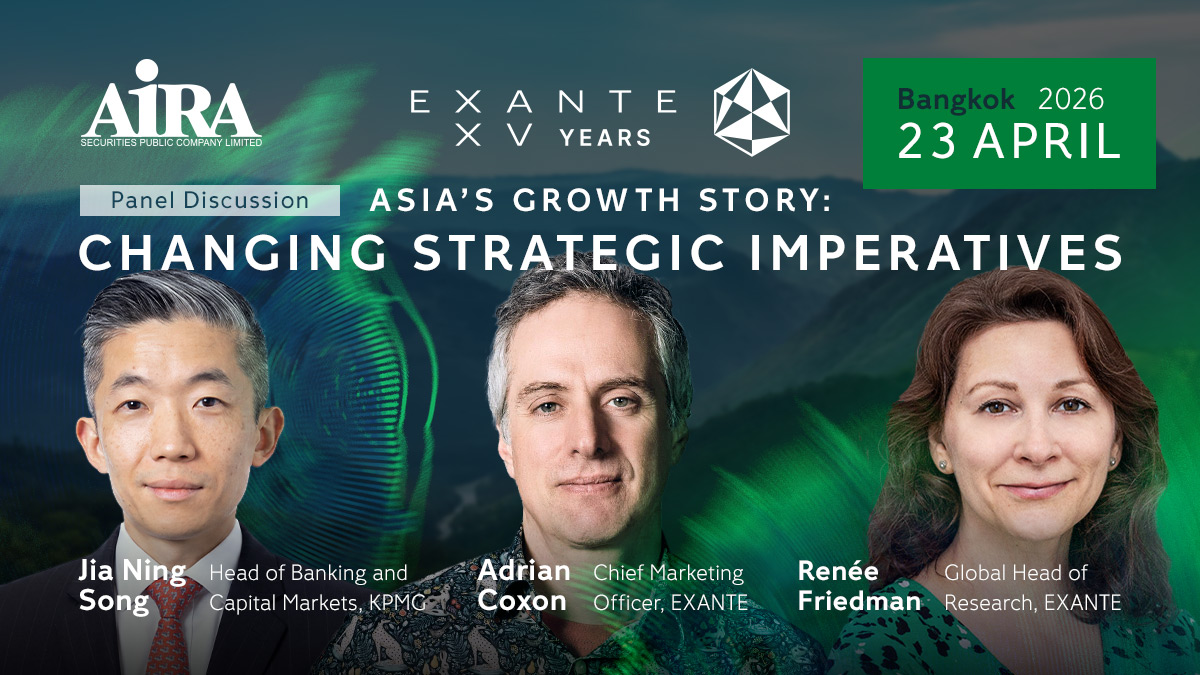 AIRA
SECURITIES PUBLIC COMPANY LIMITED

EXANTE
XV YEARS

Bangkok 2026
23 APRIL

Panel Discussion

ASIA'S GROWTH STORY:
CHANGING STRATEGIC IMPERATIVES

Jia Ning Song
Head of Banking and Capital Markets, KPMG

Adrian Coxon
Chief Marketing Officer, EXANTE

Renée Friedman
Global Head of Research, EXANTE